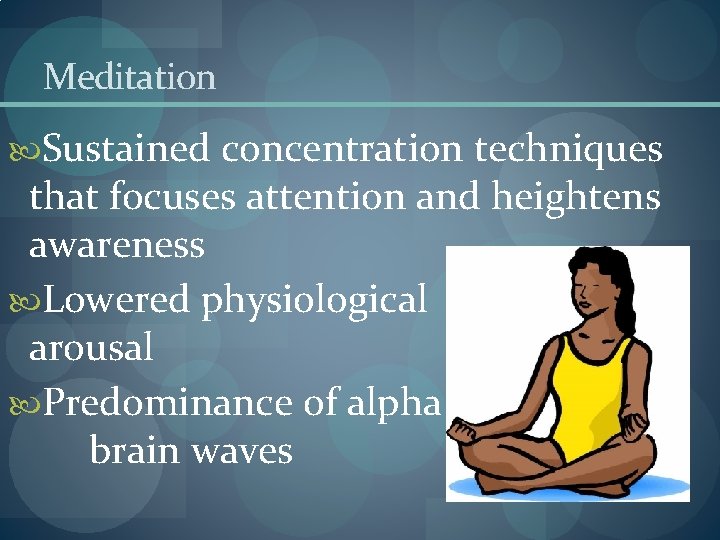 Meditation

Sustained concentration techniques that focuses attention and heightens awareness

Lowered physiological arousal

Predominance of alpha brain waves